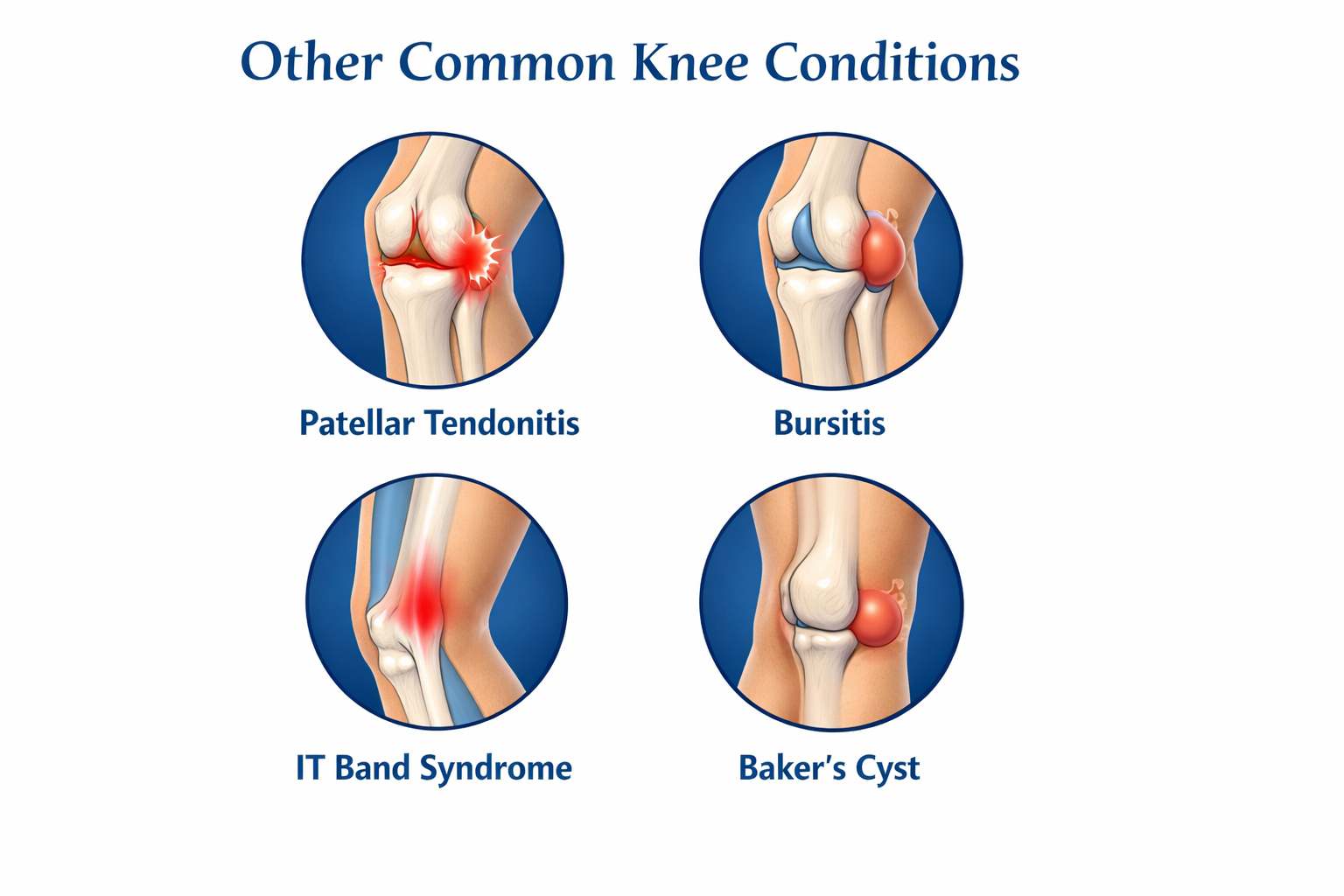 Other Common Knee Conditions

Patellar Tendonitis

Bursitis

IT Band Syndrome

Baker's Cyst